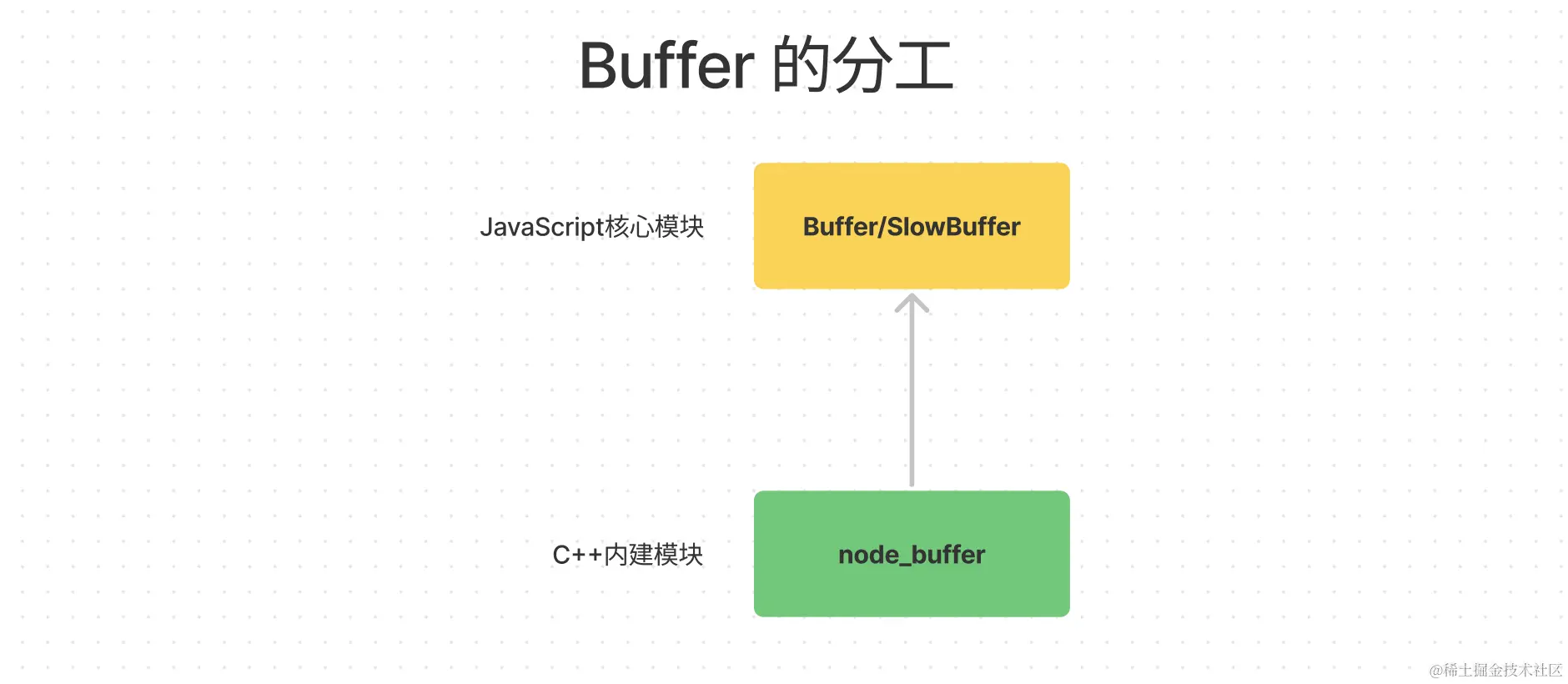 Buffer 的分工

JavaScript核心模块

Buffer/SlowBuffer

C++内建模块

node_buffer

@稀土掘金技术社区